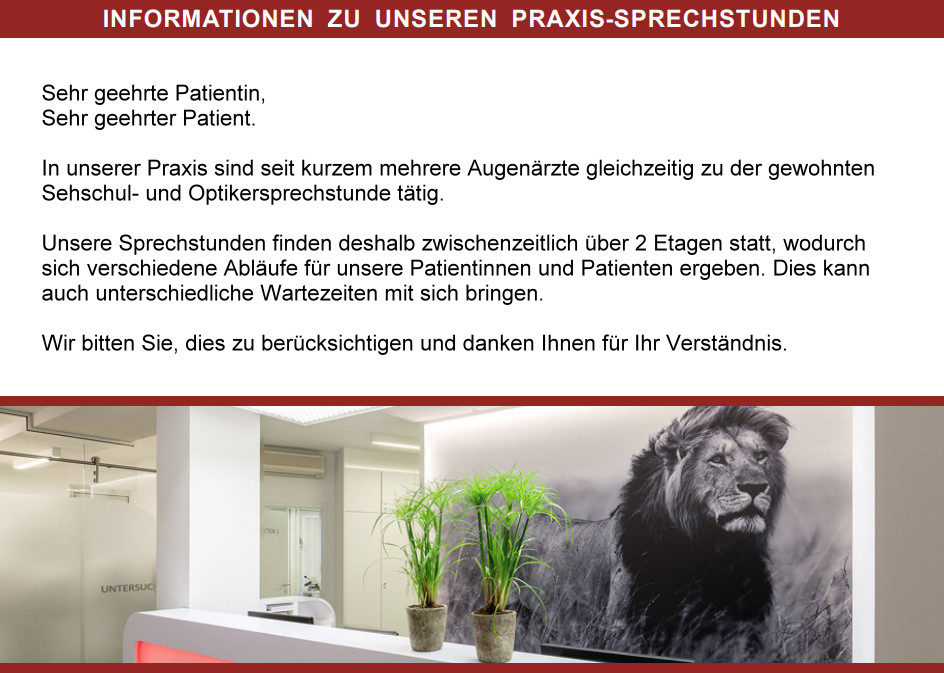 INFORMATIONEN ZU UNSEREN PRAXIS-SPRECHSTUNDEN

Sehr geehrte Patientin,
Sehr geehrter Patient.

In unserer Praxis sind seit kurzem mehrere Augenärzte gleichzeitig zu der gewohnten Sehschul- und Optikersprechstunde tätig.

Unsere Sprechstunden finden deshalb zwischenzeitlich über 2 Etagen statt, wodurch sich verschiedene Abläufe für unsere Patientinnen und Patienten ergeben. Dies kann auch unterschiedliche Wartezeiten mit sich bringen.

Wir bitten Sie, dies zu berücksichtigen und danken Ihnen für Ihr Verständnis.

UNTERSUC